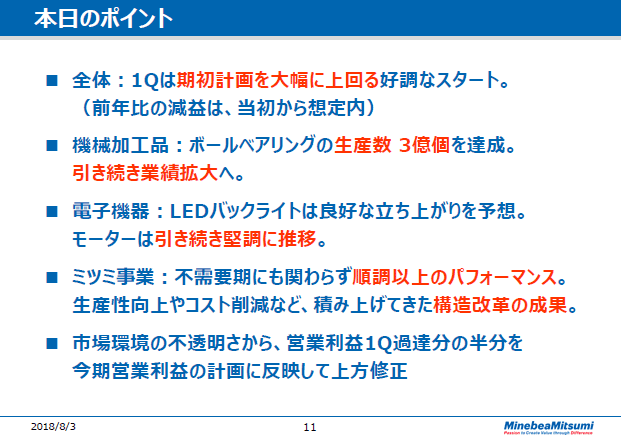 本日のポイント

■ 全体：1Qは期初計画を大幅に上回る好調なスタート。
（前年比の減益は、当初から想定内）

■ 機械加工品：ボールベアリングの生産数 3億個を達成。
引き続き業績拡大へ。

■ 電子機器：LEDバックライトは良好な立ち上がりを予想。
モーターは引き続き堅調に推移。

■ ミツミ事業：不需要期にも関わらず順調以上のパフォーマンス。
生産性向上やコスト削減など、積み上げてきた構造改革の成果。

■ 市場環境の不透明さから、営業利益1Q過達分の半分を
今期営業利益の計画に反映して上方修正

2018/8/3

11

MinebeaMitsumi
Passion to Create Value through Difference